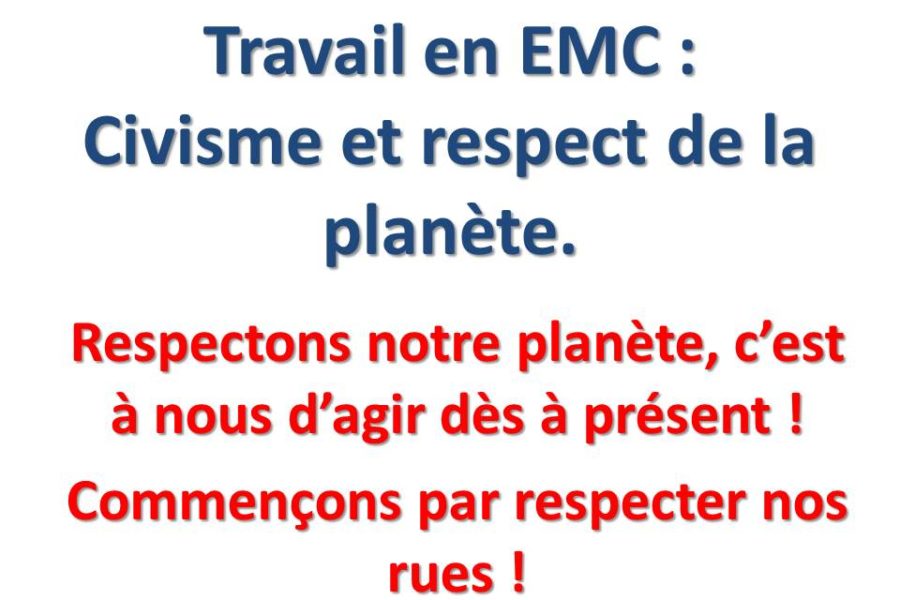 Travail en EMC :
Civisme et respect de la planète.

Respectons notre planète, c’est à nous d’agir dès à présent !

Commençons par respecter nos rues !